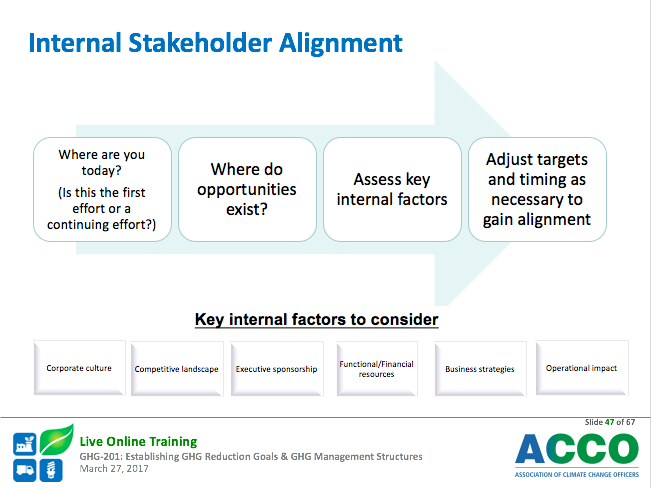 Internal Stakeholder Alignment

Where are you today?
(Is this the first effort or a continuing effort?)

Where do opportunities exist?

Assess key internal factors

Adjust targets and timing as necessary to gain alignment

Key internal factors to consider

Corporate culture

Competitive landscape

Executive sponsorship

Functional/Financial resources

Business strategies

Operational impact

Slide 47 of 67

Live Online Training
GHG-201: Establishing GHG Reduction Goals & GHG Management Structures
March 27, 2017

ACCO
ASSOCIATION OF CLIMATE CHANGE OFFICERS